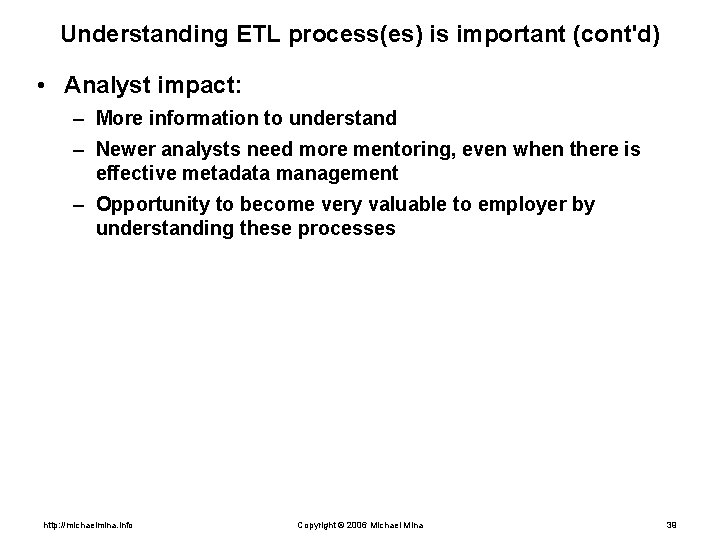 Understanding ETL process(es) is important (cont'd)

• Analyst impact:

– More information to understand

– Newer analysts need more mentoring, even when there is effective metadata management

– Opportunity to become very valuable to employer by understanding these processes

http://michaelmina.info

Copyright © 2006 Michael Mina

39